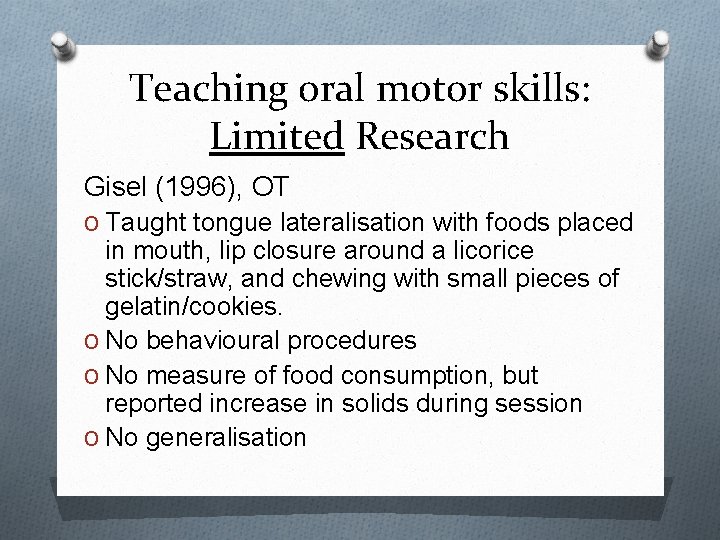 Teaching oral motor skills: Limited Research

Gisel (1996), OT

O Taught tongue lateralisation with foods placed in mouth, lip closure around a licorice stick/straw, and chewing with small pieces of gelatin/cookies.

O No behavioural procedures

O No measure of food consumption, but reported increase in solids during session

O No generalisation